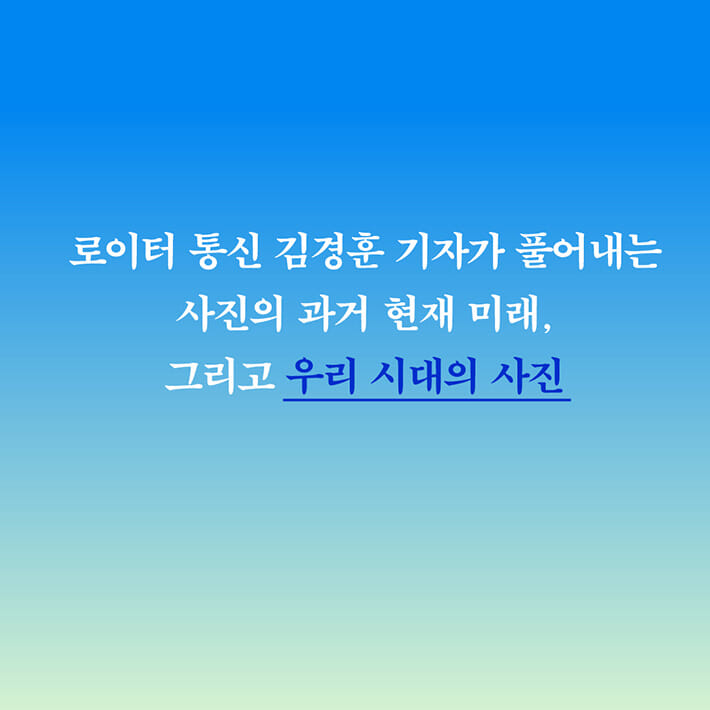 로이터 통신 김경훈 기자가 풀어내는 사진의 과거 현재 미래, 그리고 우리 시대의 사진